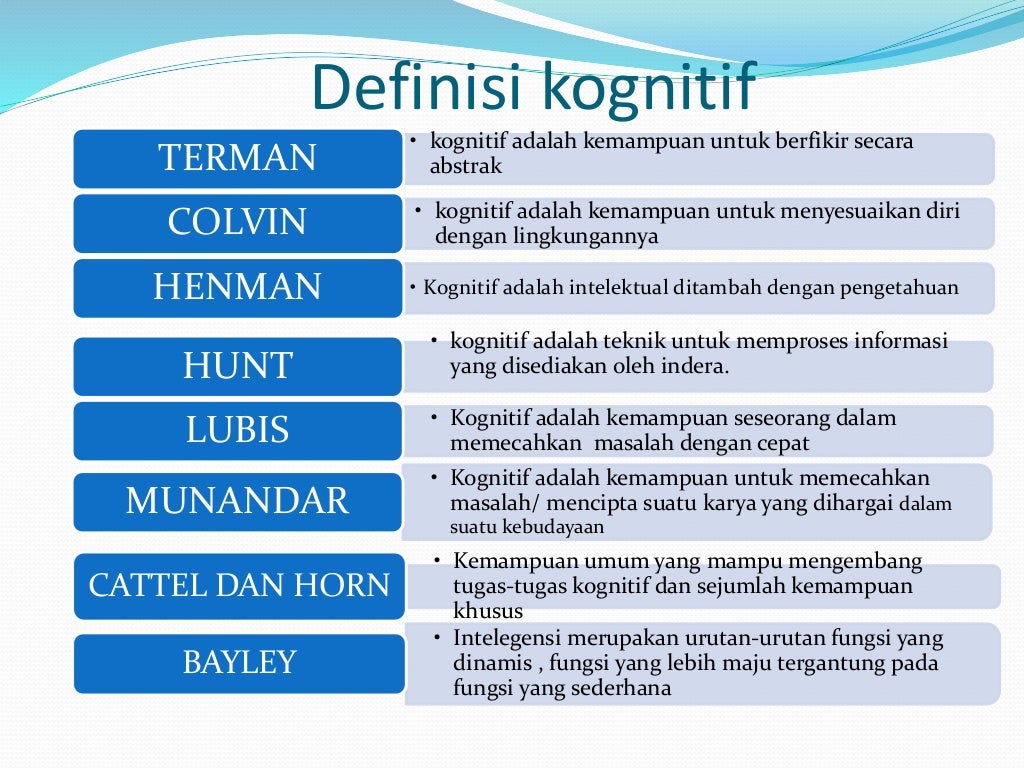 Definisi kognitif

TERMAN
• kognitif adalah kemampuan untuk berfikir secara abstrak

COLVIN
• kognitif adalah kemampuan untuk menyesuaikan diri dengan lingkungannya

HENMAN
• Kognitif adalah intelektual ditambah dengan pengetahuan

HUNT
• kognitif adalah teknik untuk memproses informasi yang disediakan oleh indera.

LUBIS
• Kognitif adalah kemampuan seseorang dalam memecahkan masalah dengan cepat

MUNANDAR
• Kognitif adalah kemampuan untuk memecahkan masalah/ mencipta suatu karya yang dihargai dalam suatu kebudayaan

CATTEL DAN HORN
• Kemampuan umum yang mampu mengembang tugas-tugas kognitif dan sejumlah kemampuan khusus

BAYLEY
• Intelegensi merupakan urutan-urutan fungsi yang dinamis , fungsi yang lebih maju tergantung pada fungsi yang sederhana